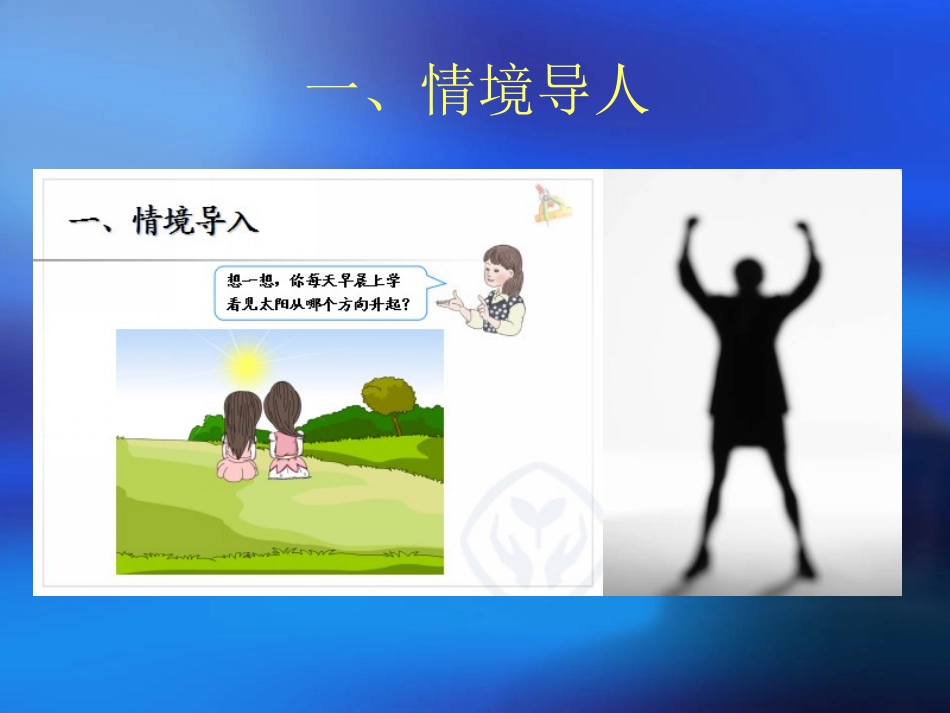 一、情境导人

一、情境导入

想一想，你每天早晨上学看见太阳从哪个方向升起？